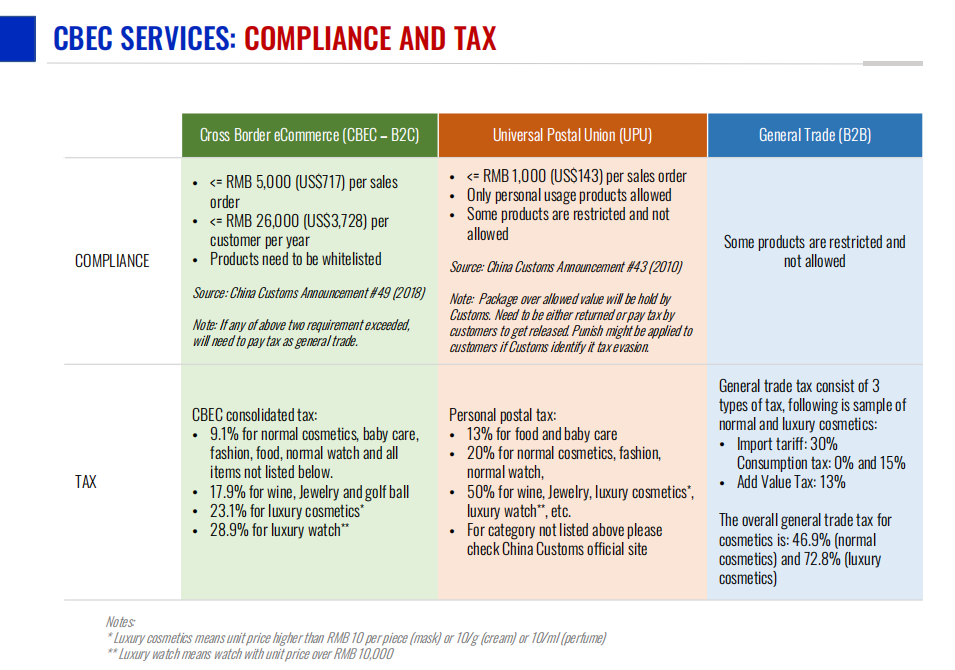 CBEC SERVICES: COMPLIANCE AND TAX

| | Cross Border eCommerce (CBEC – B2C) | Universal Postal Union (UPU) | General Trade (B2B) |
|---|---|---|---|
| COMPLIANCE | • <= RMB 5,000 (US$717) per sales order • <= RMB 26,000 (US$3,728) per customer per year • Products need to be whitelisted Source: China Customs Announcement #49 (2018) Note: If any of above two requirement exceeded, will need to pay tax as general trade. | • <= RMB 1,000 (US$143) per sales order • Only personal usage products allowed • Some products are restricted and not allowed Source: China Customs Announcement #43 (2010) Note: Package over allowed value will be hold by Customs. Need to be either returned or pay tax by customers to get released. Punish might be applied to customers if Customs identify it tax evasion. | Some products are restricted and not allowed |
| TAX | CBEC consolidated tax: • 9.1% for normal cosmetics, baby care, fashion, food, normal watch and all items not listed below. • 17.9% for wine, Jewelry and golf ball • 23.1% for luxury cosmetics* • 28.9% for luxury watch** | Personal postal tax: • 13% for food and baby care • 20% for normal cosmetics, fashion, normal watch, • 50% for wine, Jewelry, luxury cosmetics*, luxury watch**, etc. • For category not listed above please check China Customs official site | General trade tax consist of 3 types of tax, following is sample of normal and luxury cosmetics: • Import tariff: 30% Consumption tax: 0% and 15% • Add Value Tax: 13% The overall general trade tax for cosmetics is: 46.9% (normal cosmetics) and 72.8% (luxury cosmetics) |

Notes:
* Luxury cosmetics means unit price higher than RMB 10 per piece (mask) or 10/g (cream) or 10/ml (perfume)
** Luxury watch means watch with unit price over RMB 10,000